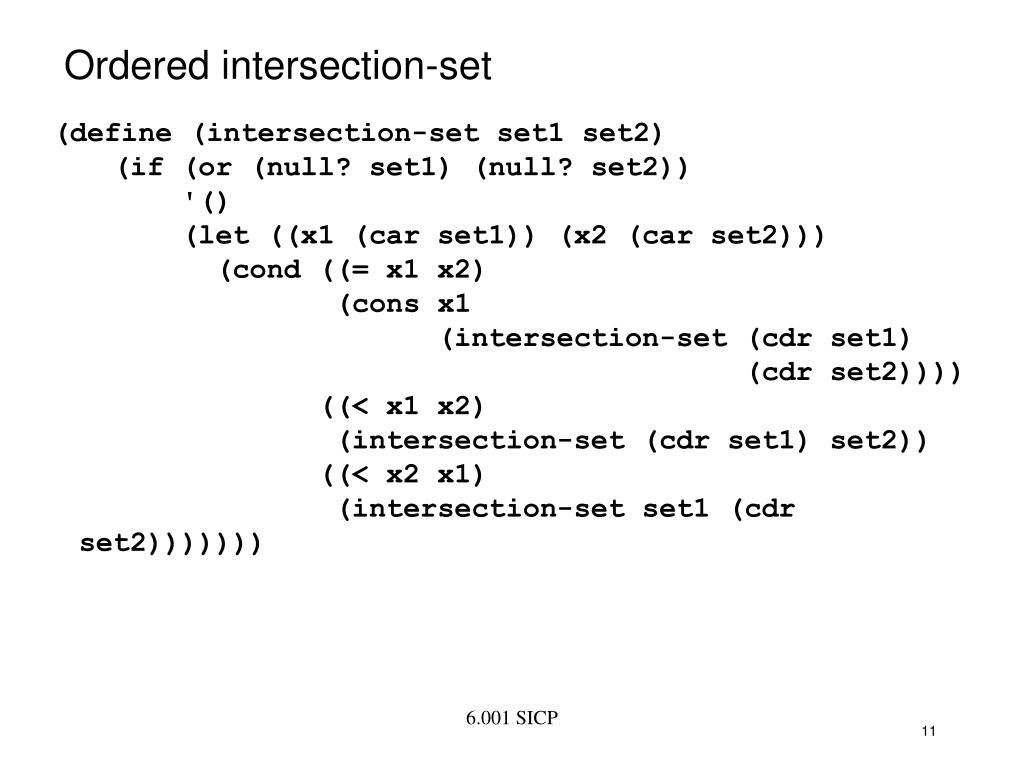 Ordered intersection-set

(define (intersection-set set1 set2)
  (if (or (null? set1) (null? set2))
      '()
      (let ((x1 (car set1)) (x2 (car set2)))
        (cond ((= x1 x2)
               (cons x1
                     (intersection-set (cdr set1)
                                       (cdr set2))))
              ((< x1 x2)
               (intersection-set (cdr set1) set2))
              ((< x2 x1)
               (intersection-set set1 (cdr
set2)))))))

6.001 SICP

11